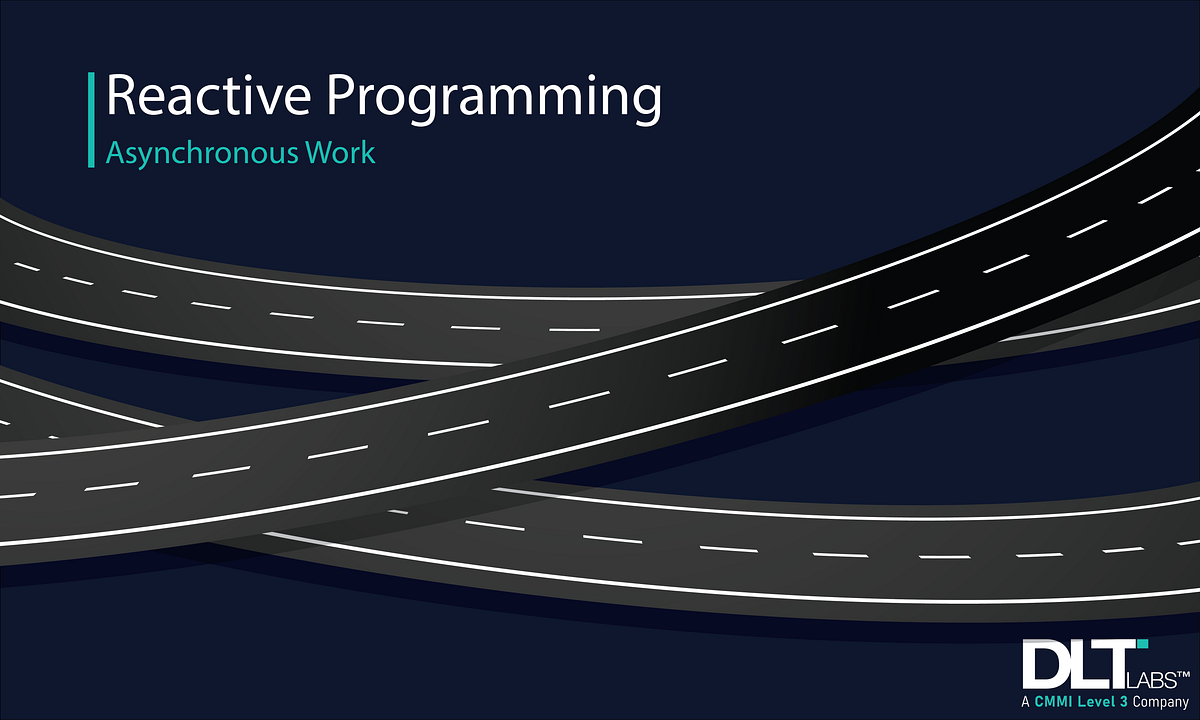 Reactive Programming
Asynchronous Work

DLT LABS™
A CMMI Level 3 Company